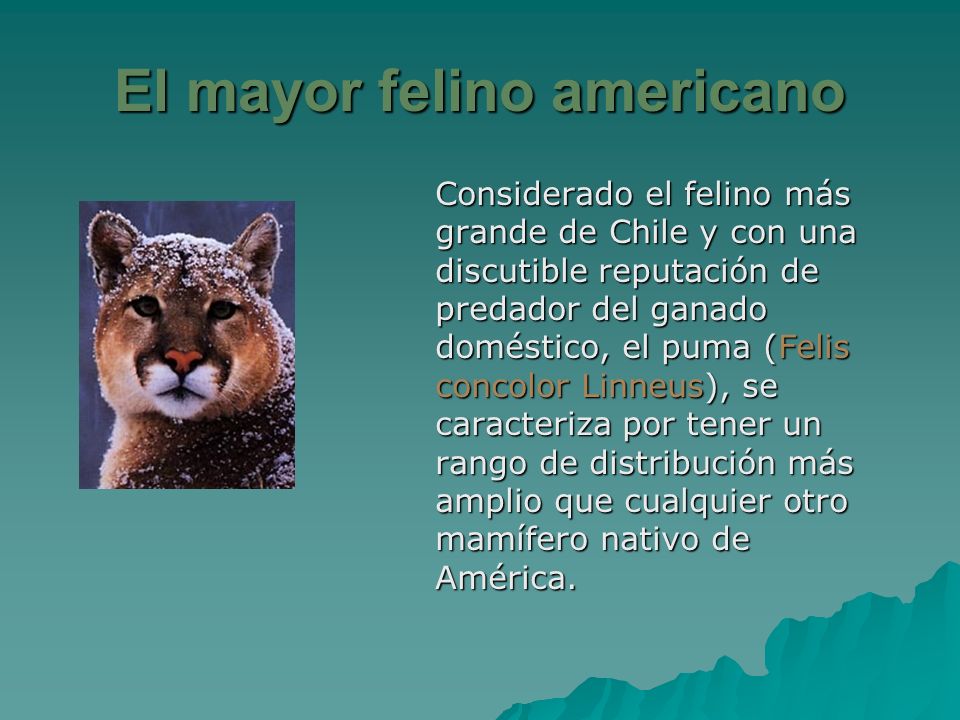 El mayor felino americano

Considerado el felino más grande de Chile y con una discutible reputación de predador del ganado doméstico, el puma (Felis concolor Linneus), se caracteriza por tener un rango de distribución más amplio que cualquier otro mamífero nativo de América.